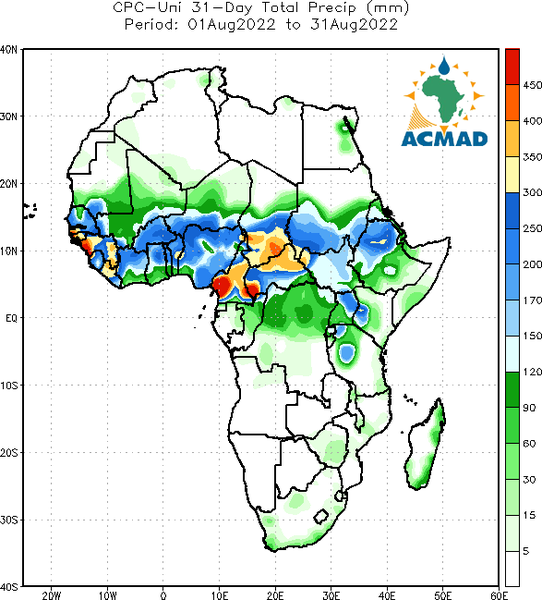 CPC-Uni 31-Day Total Precip (mm)
Period: 01Aug2022 to 31Aug2022

ACMAD

40N
30N
20N
10N
EQ
10S
20S
30S
40S

20W
10W
0
10E
20E
30E
40E
50E
60E

450
400
350
300
250
200
170
150
120
90
60
30
15
5